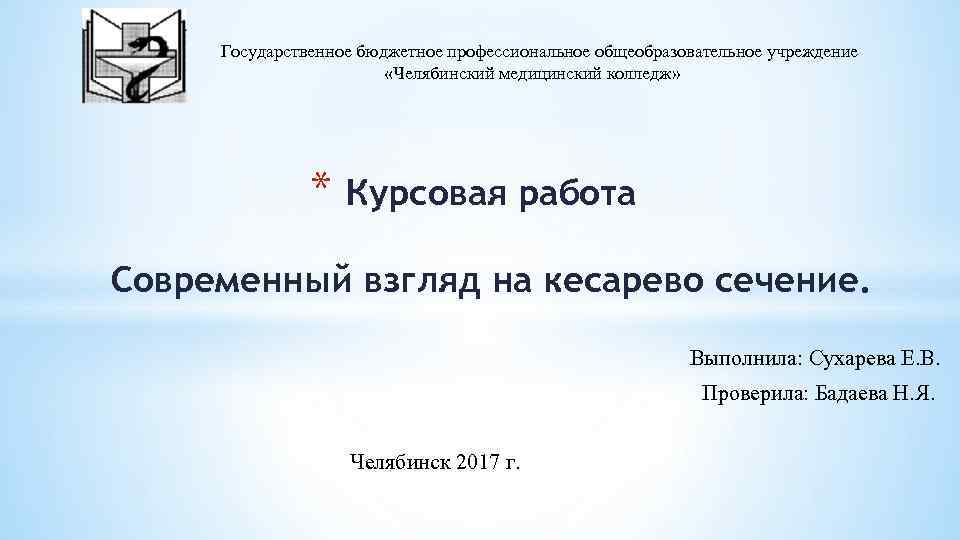 Государственное бюджетное профессиональное общеобразовательное учреждение «Челябинский медицинский колледж»

* Курсовая работа

Современный взгляд на кесарево сечение.

Выполнила: Сухарева Е.В.

Проверила: Бадаева Н.Я.

Челябинск 2017 г.